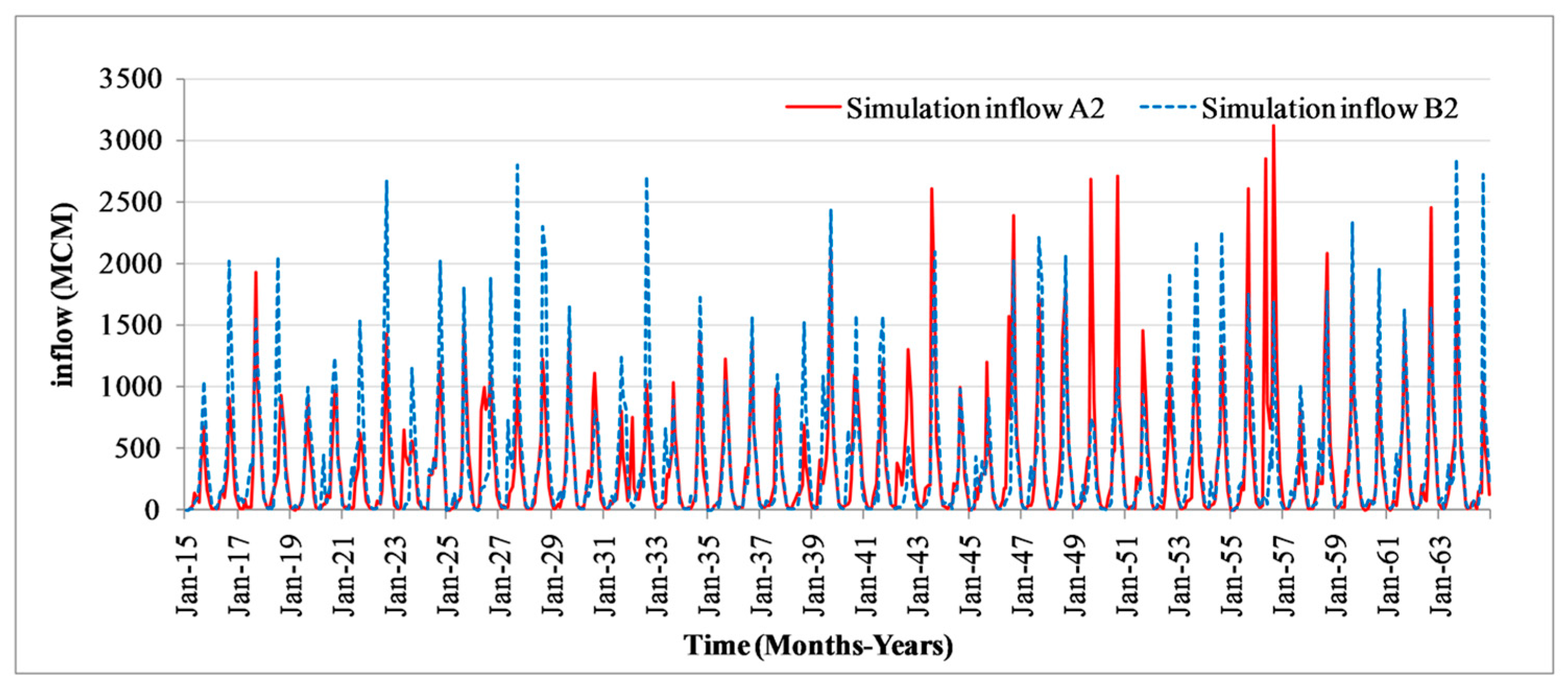 Simulation inflow A2
Simulation inflow B2

inflow (MCM)

3500
3000
2500
2000
1500
1000
500
0

Jan-15
Jan-17
Jan-19
Jan-21
Jan-23
Jan-25
Jan-27
Jan-29
Jan-31
Jan-33
Jan-35
Jan-37
Jan-39
Jan-41
Jan-43
Jan-45
Jan-47
Jan-49
Jan-51
Jan-53
Jan-55
Jan-57
Jan-59
Jan-61
Jan-63

Time (Months-Years)